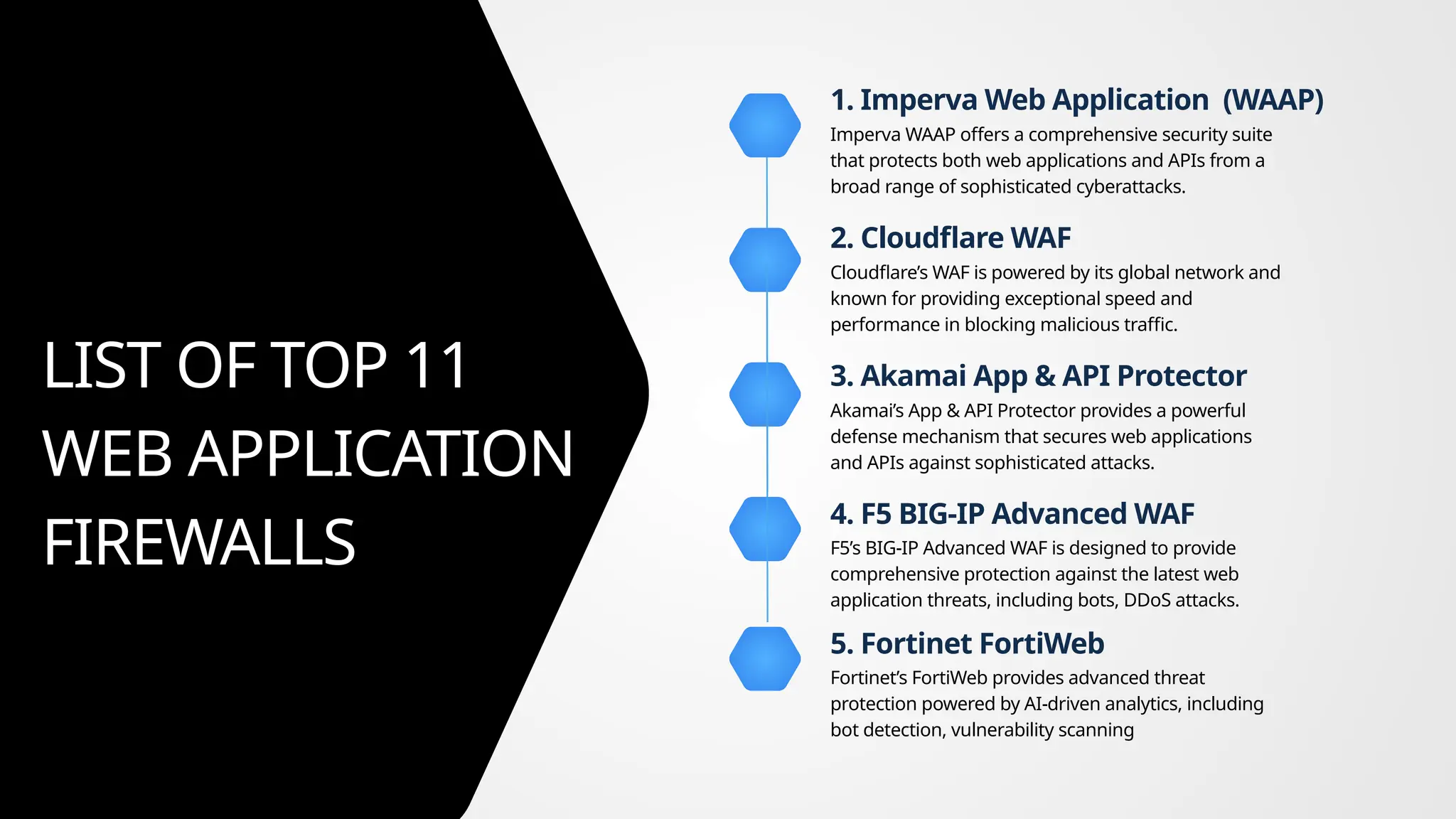 LIST OF TOP 11 WEB APPLICATION FIREWALLS

1. Imperva Web Application (WAAP)
Imperva WAAP offers a comprehensive security suite that protects both web applications and APIs from a broad range of sophisticated cyberattacks.

2. Cloudflare WAF
Cloudflare's WAF is powered by its global network and known for providing exceptional speed and performance in blocking malicious traffic.

3. Akamai App & API Protector
Akamai's App & API Protector provides a powerful defense mechanism that secures web applications and APIs against sophisticated attacks.

4. F5 BIG-IP Advanced WAF
F5's BIG-IP Advanced WAF is designed to provide comprehensive protection against the latest web application threats, including bots, DDoS attacks.

5. Fortinet FortiWeb
Fortinet's FortiWeb provides advanced threat protection powered by AI-driven analytics, including bot detection, vulnerability scanning